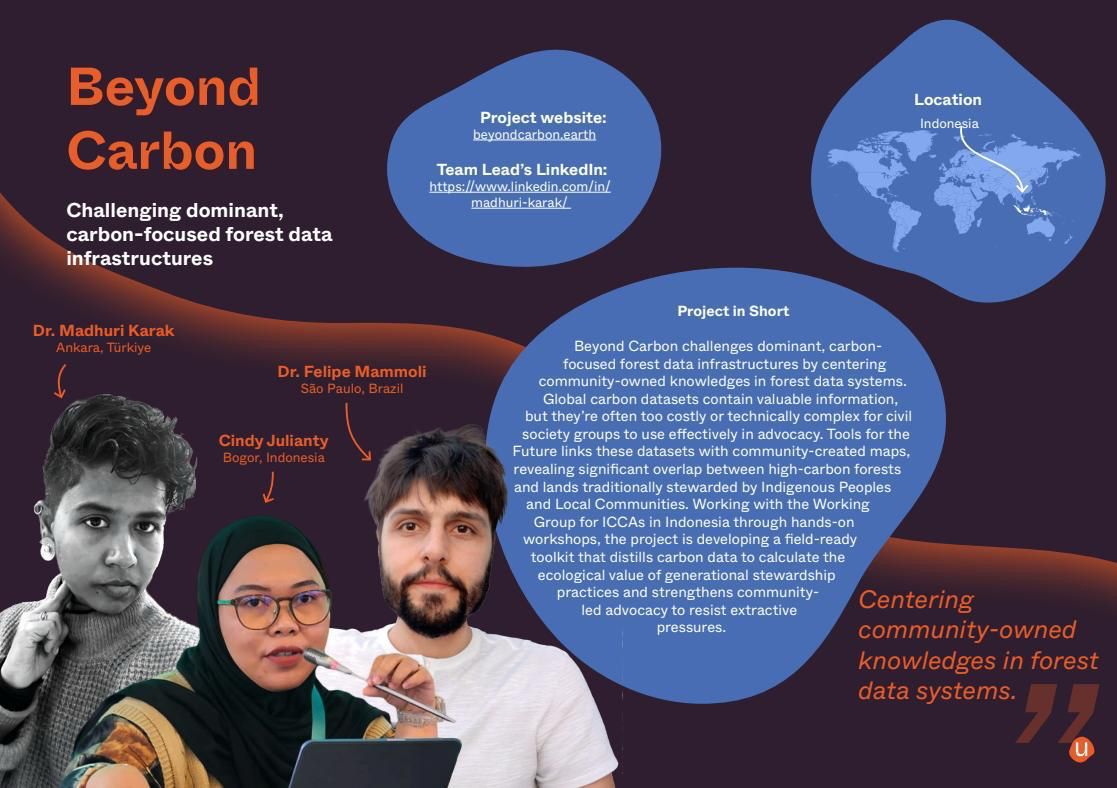 Beyond Carbon

Challenging dominant, carbon-focused forest data infrastructures

Project website:
beyondcarbon.earth

Team Lead's LinkedIn:
https://www.linkedin.com/in/madhuri-karak/

Location
Indonesia

Dr. Madhuri Karak
Ankara, Türkiye

Dr. Felipe Mammoli
São Paulo, Brazil

Cindy Julianty
Bogor, Indonesia

Project in Short

Beyond Carbon challenges dominant, carbon-focused forest data infrastructures by centering community-owned knowledges in forest data systems. Global carbon datasets contain valuable information, but they're often too costly or technically complex for civil society groups to use effectively in advocacy. Tools for the Future links these datasets with community-created maps, revealing significant overlap between high-carbon forests and lands traditionally stewarded by Indigenous Peoples and Local Communities. Working with the Working Group for ICCAs in Indonesia through hands-on workshops, the project is developing a field-ready toolkit that distills carbon data to calculate the ecological value of generational stewardship practices and strengthens community-led advocacy to resist extractive pressures.

Centering community-owned knowledges in forest data systems.

u